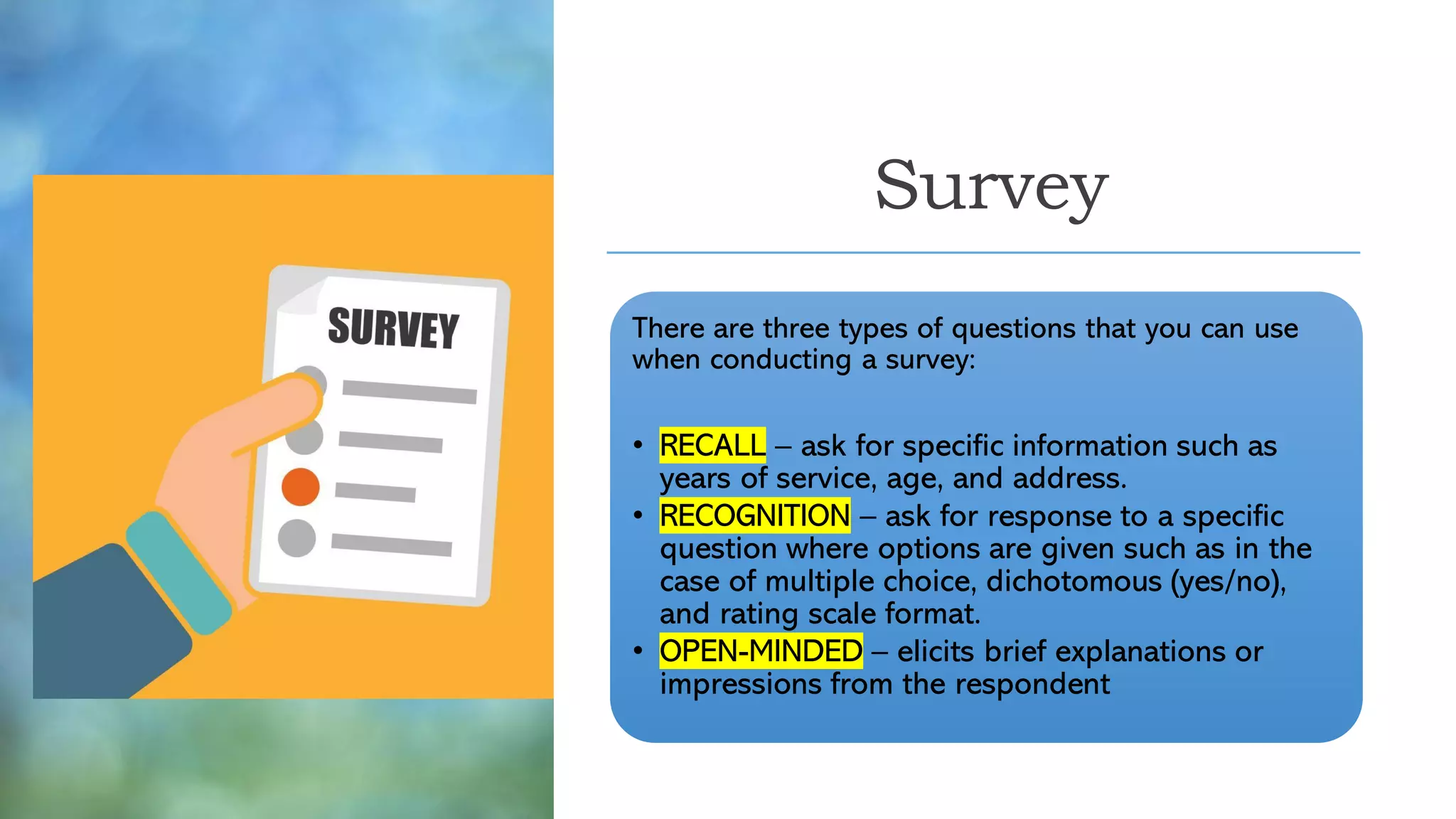 SURVEY

Survey

There are three types of questions that you can use when conducting a survey:

• RECALL – ask for specific information such as years of service, age, and address.
• RECOGNITION – ask for response to a specific question where options are given such as in the case of multiple choice, dichotomous (yes/no), and rating scale format.
• OPEN-MINDED – elicits brief explanations or impressions from the respondent